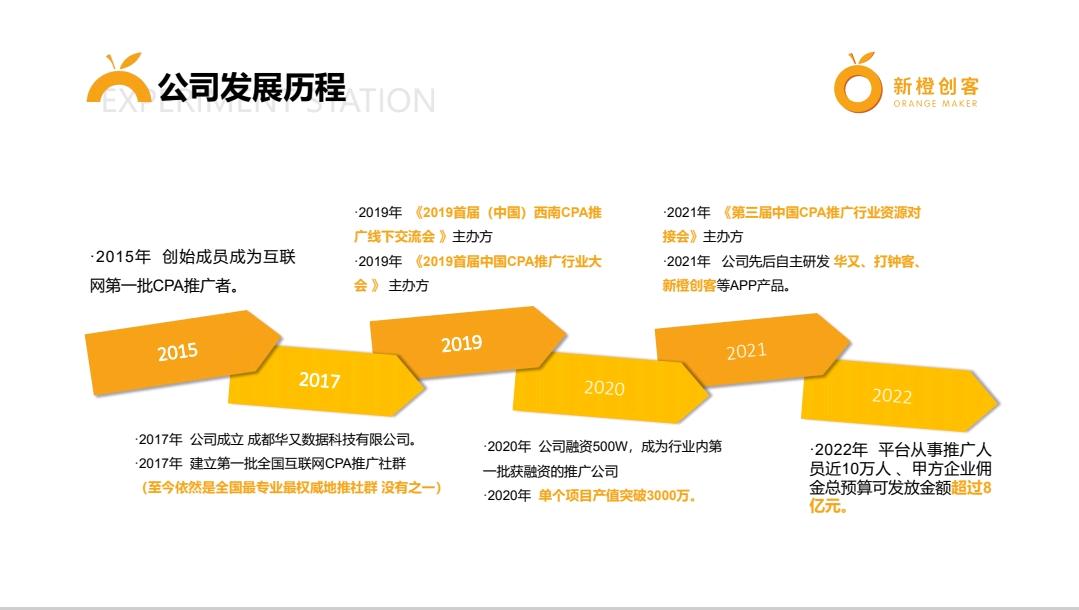 公司发展历程
EXPERIMENT STATION

新橙创客
ORANGE MAKER

·2015年 创始成员成为互联网第一批CPA推广者。

·2019年 《2019首届（中国）西南CPA推广线下交流会 》主办方
·2019年 《2019首届中国CPA推广行业大会 》 主办方

·2021年 《第三届中国CPA推广行业资源对接会》主办方
·2021年 公司先后自主研发 华又、打钟客、新橙创客等APP产品。

2015
2017
2019
2020
2021
2022

·2017年 公司成立 成都华又数据科技有限公司。
·2017年 建立第一批全国互联网CPA推广社群
（至今依然是全国最专业最权威地推社群 没有之一）

·2020年 公司融资500W，成为行业内第一批获融资的推广公司
·2020年 单个项目产值突破3000万。

·2022年 平台从事推广人员近10万人 、甲方企业佣金总预算可发放金额超过8亿元。